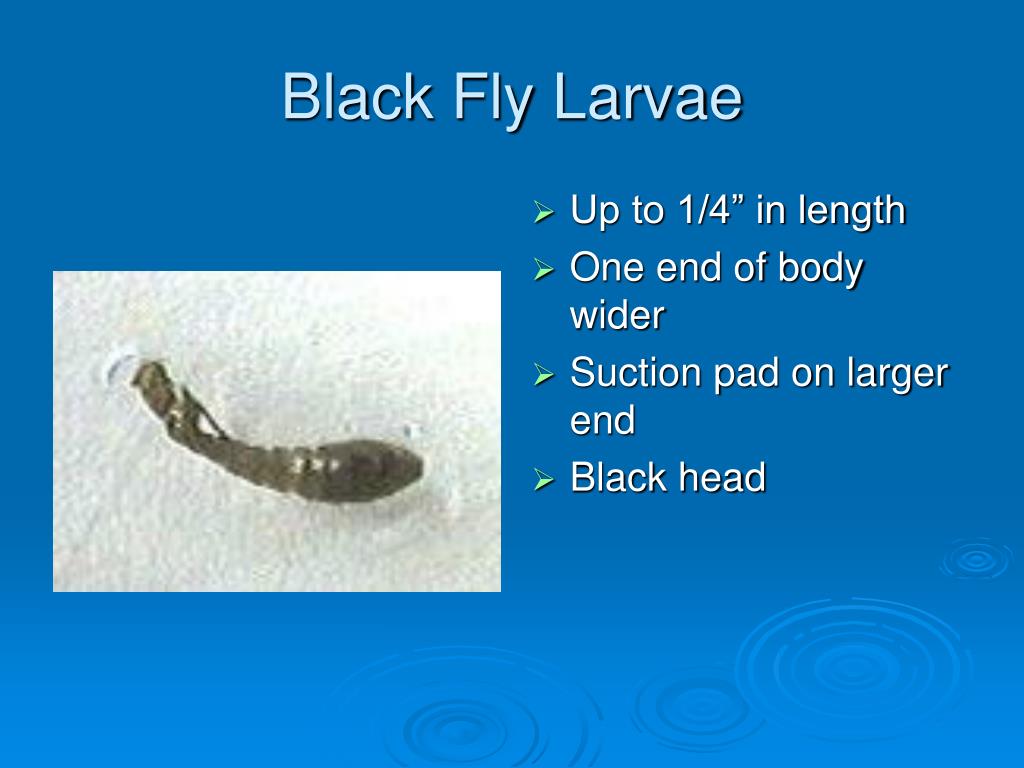 Black Fly Larvae

➢ Up to 1/4” in length
➢ One end of body wider
➢ Suction pad on larger end
➢ Black head